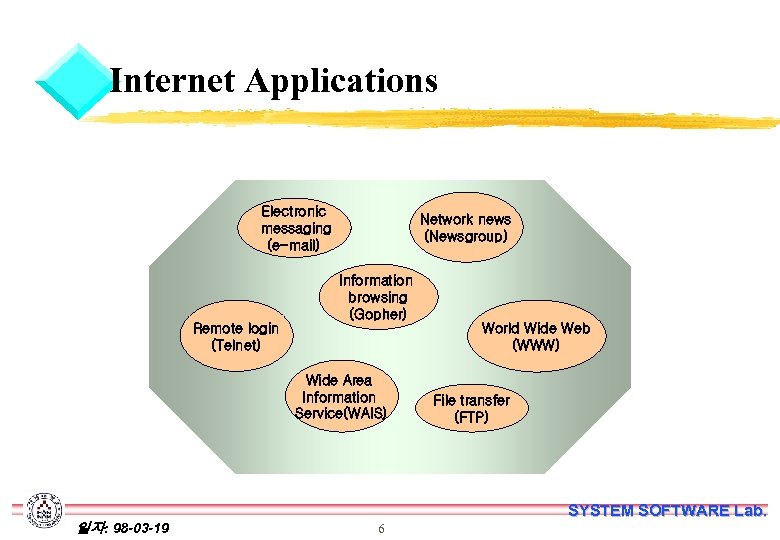 Internet Applications

Electronic messaging (e-mail)

Network news (Newsgroup)

Information browsing (Gopher)

Remote login (Telnet)

World Wide Web (WWW)

Wide Area Information Service(WAIS)

File transfer (FTP)

SYSTEM SOFTWARE Lab.

일자: 98-03-19

6